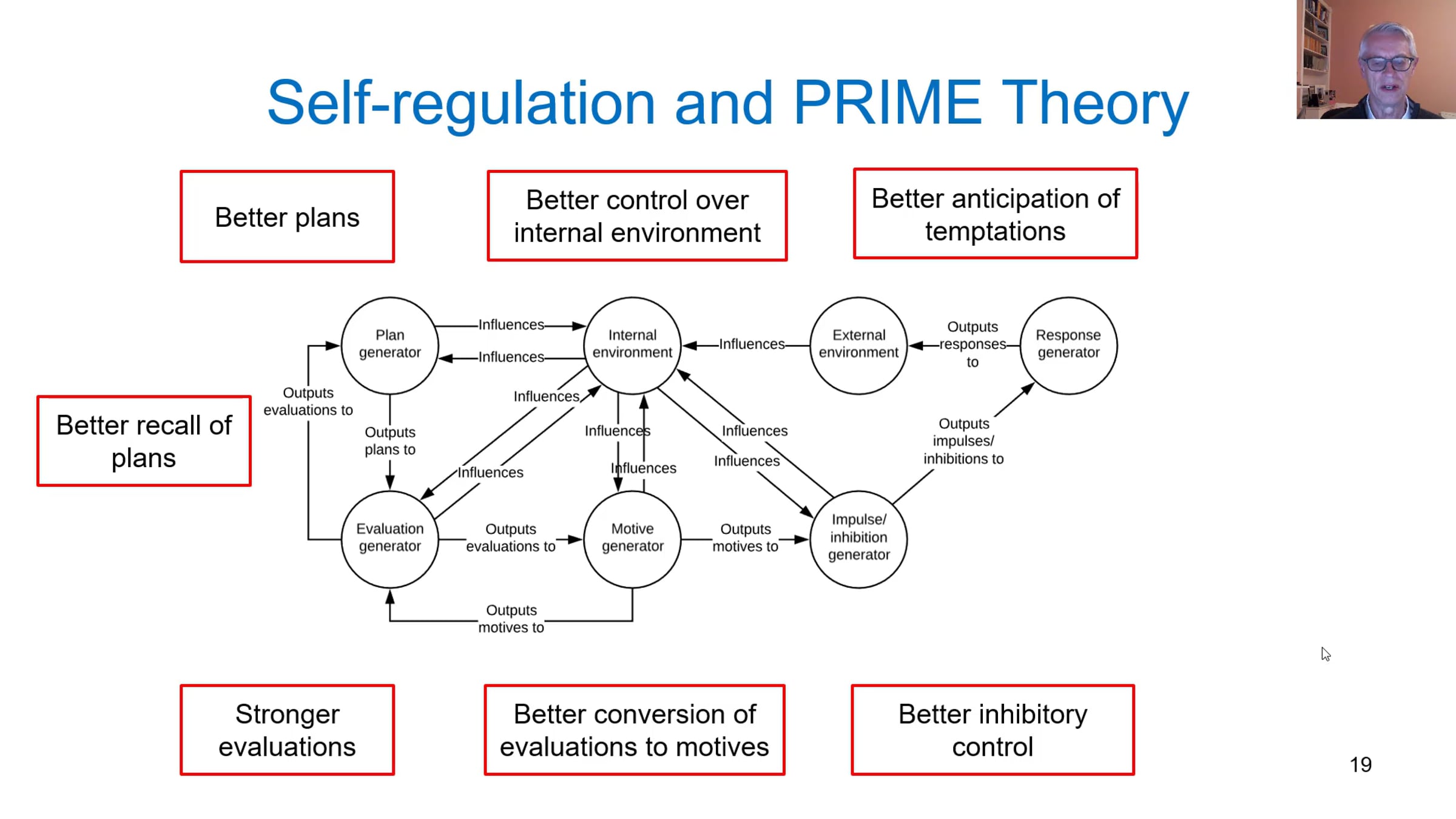 Self-regulation and PRIME Theory

Better plans

Better control over internal environment

Better anticipation of temptations

Better recall of plans

Plan generator

Influences

Influences

Internal environment

Influences

External environment

Outputs responses to

Response generator

Outputs evaluations to

Outputs plans to

Influences

Influences

Influences

Influences

Influences

Influences

Outputs impulses/ inhibitions to

Evaluation generator

Outputs evaluations to

Motive generator

Outputs motives to

Impulse/ inhibition generator

Outputs motives to

Stronger evaluations

Better conversion of evaluations to motives

Better inhibitory control

19